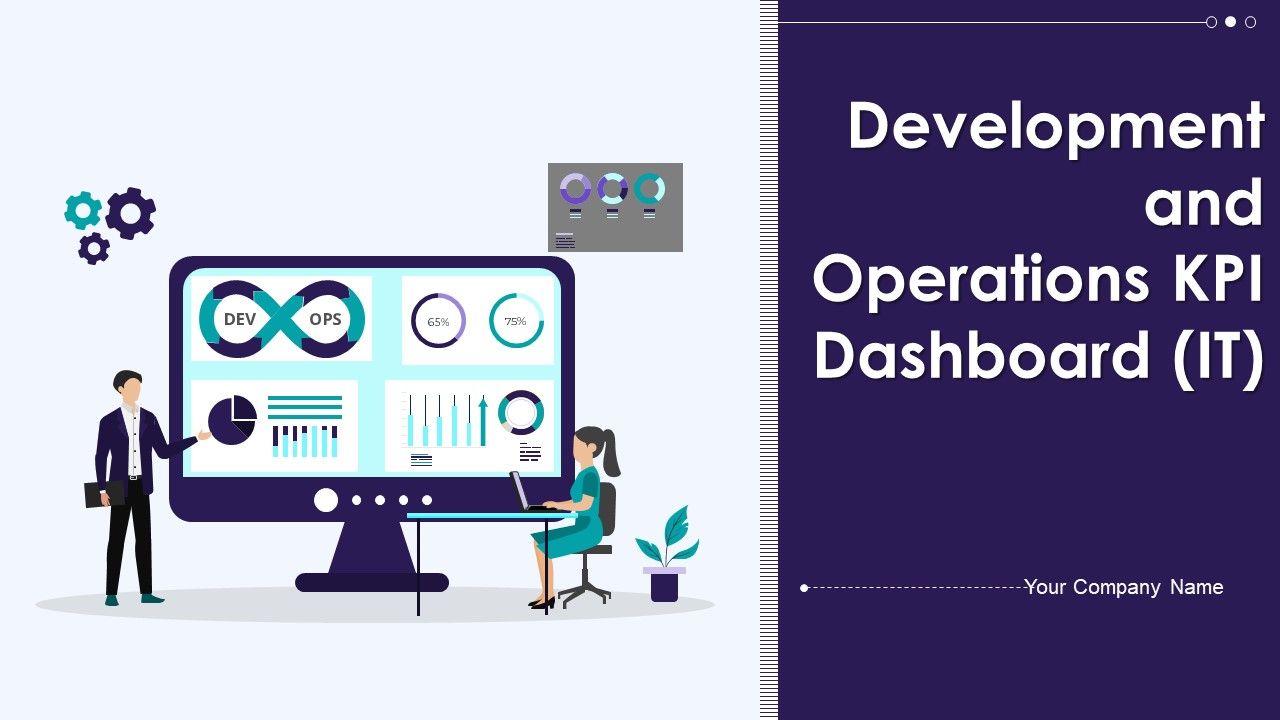 DEV OPS

65%

75%

Development and Operations KPI Dashboard (IT)

Your Company Name